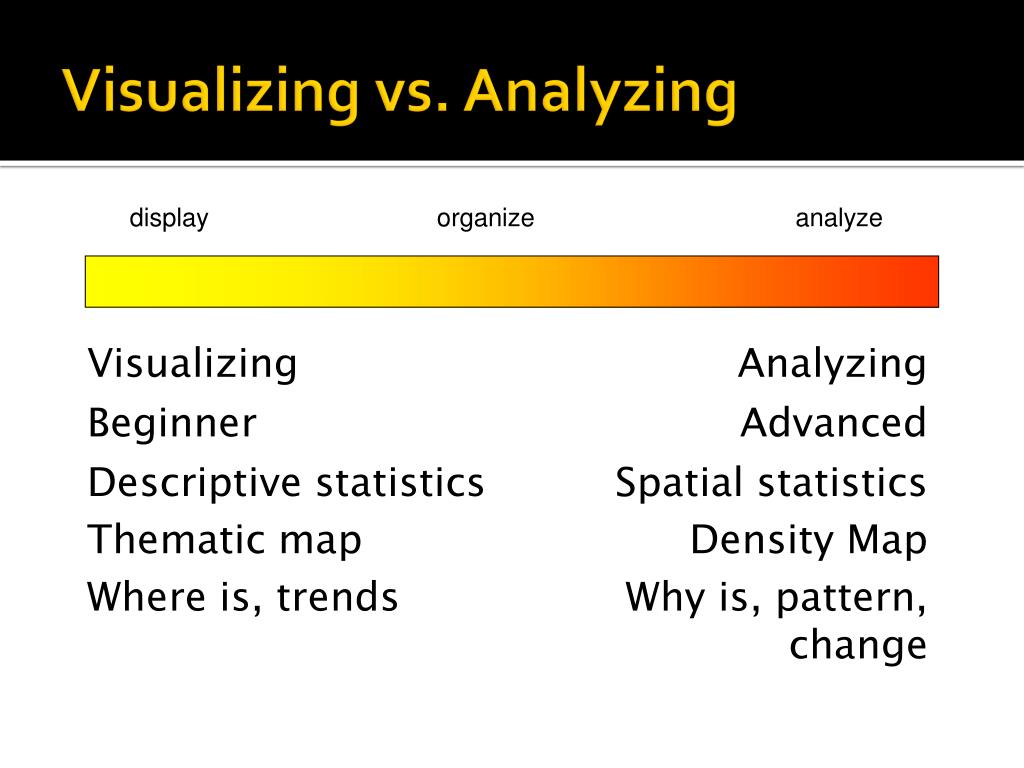 Visualizing vs. Analyzing

display organize analyze

Visualizing
Beginner
Descriptive statistics
Thematic map
Where is, trends

Analyzing
Advanced
Spatial statistics
Density Map
Why is, pattern, change